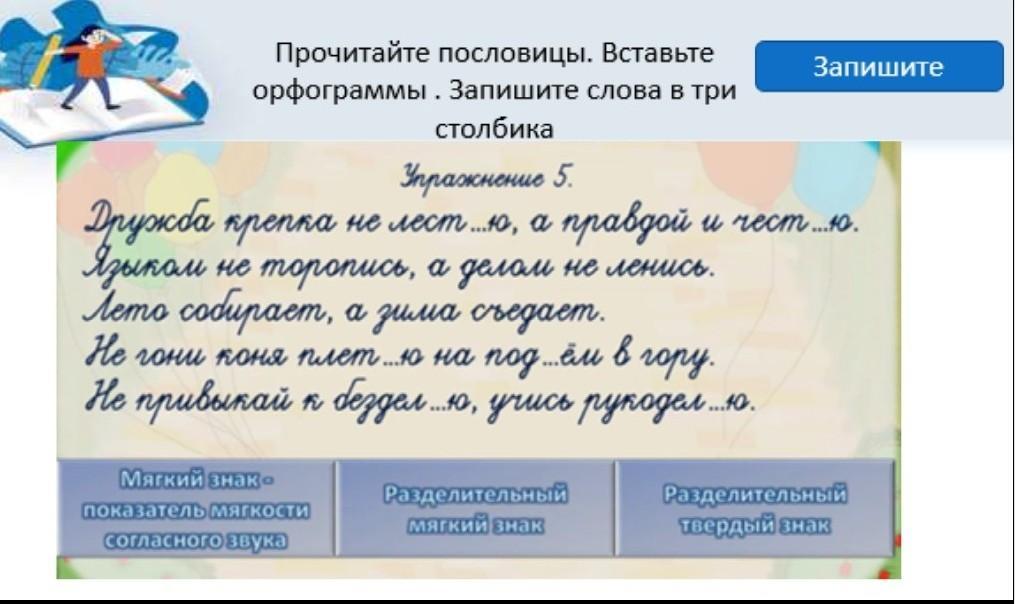 Прочитайте пословицы. Вставьте орфограммы . Запишите слова в три столбика

Запишите

Упражнение 5.

Дружба крепка не лест...ю, а правдой и чест...ю.
Языком не торопись, а делом не ленись.
Лето собирает, а зима съедает.
Не гони коня плет...ю на под...ём в гору.
Не привыкай к бездел...ю, учись рукодел...ю.

| Мягкий знак - показатель мягкости согласного звука | Разделительный мягкий знак | Разделительный твердый знак |
|---|---|---|